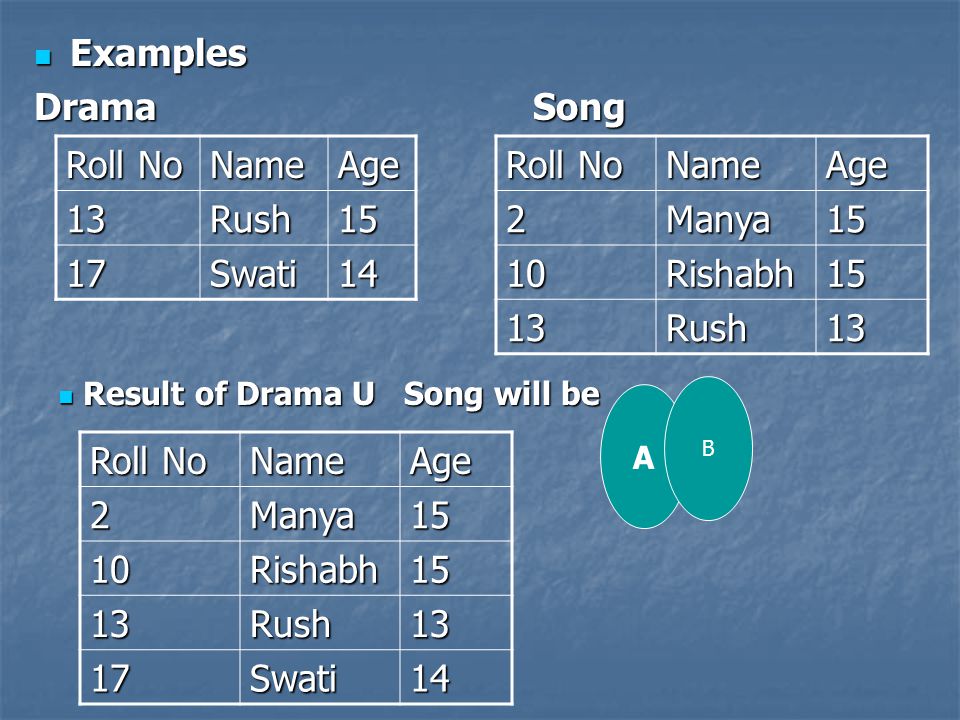 Examples

Drama

| Roll No | Name | Age |
|---|---|---|
| 13 | Rush | 15 |
| 17 | Swati | 14 |

Song

| Roll No | Name | Age |
|---|---|---|
| 2 | Manya | 15 |
| 10 | Rishabh | 15 |
| 13 | Rush | 13 |

Result of Drama U Song will be

A

B

| Roll No | Name | Age |
|---|---|---|
| 2 | Manya | 15 |
| 10 | Rishabh | 15 |
| 13 | Rush | 13 |
| 17 | Swati | 14 |